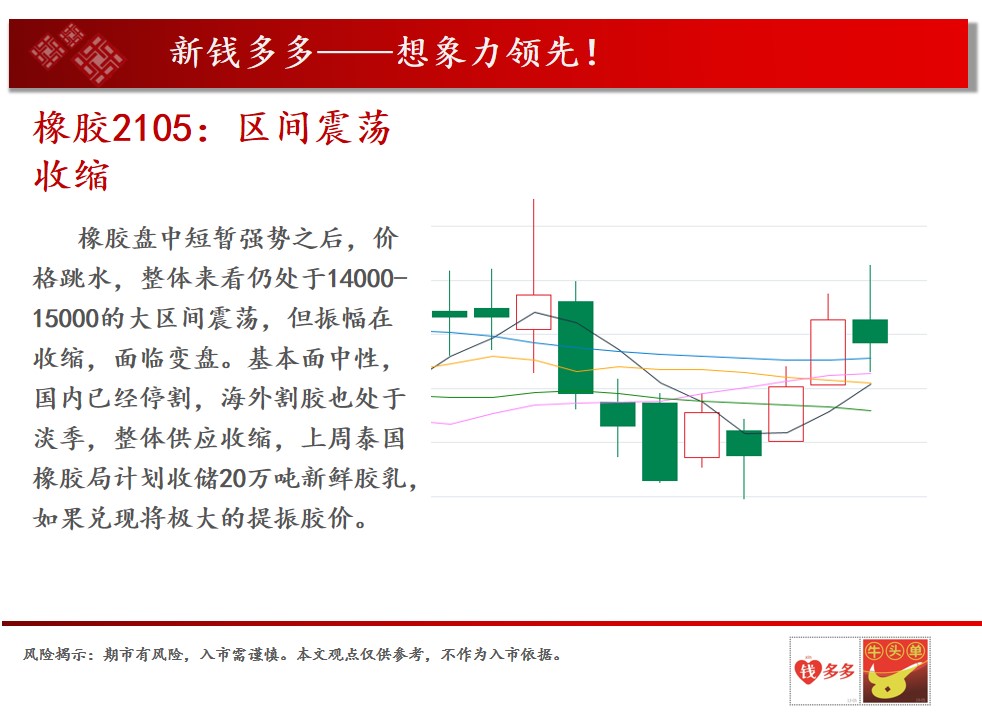 新钱多多——想象力领先！

橡胶2105：区间震荡收缩

橡胶盘中短暂强势之后，价格跳水，整体来看仍处于14000-15000的大区间震荡，但振幅在收缩，面临变盘。基本面中性，国内已经停割，海外割胶也处于淡季，整体供应收缩，上周泰国橡胶局计划收储20万吨新鲜胶乳，如果兑现将极大的提振胶价。

风险揭示：期市有风险，入市需谨慎。本文观点仅供参考，不作为入市依据。

钱多多

牛头单